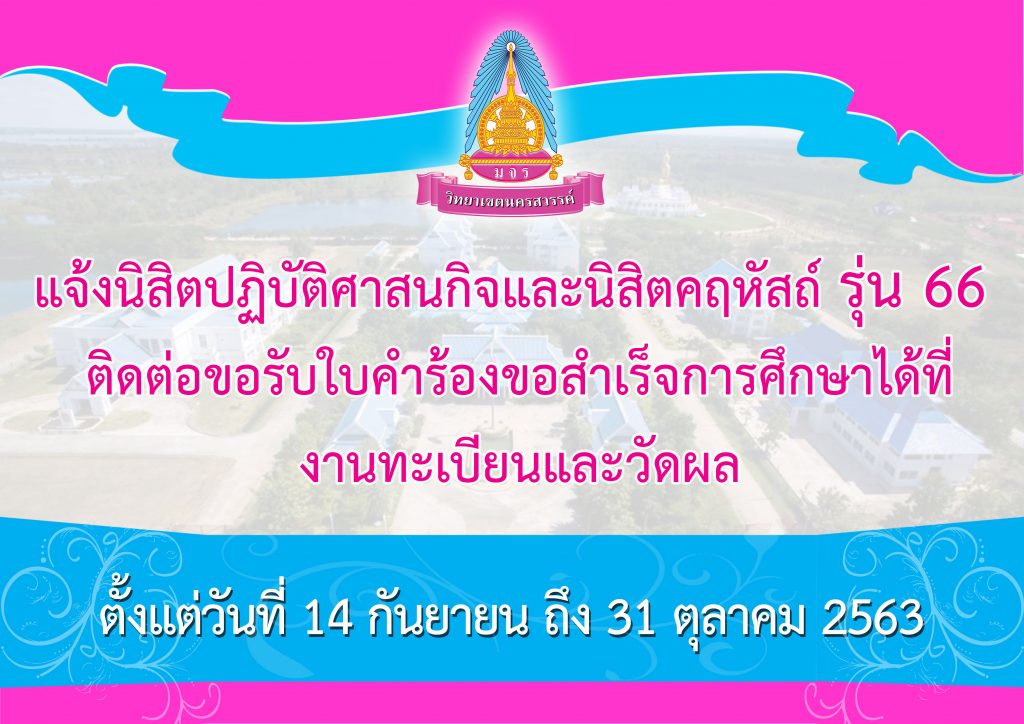 มจร
วิทยาเขตนครสวรรค์

แจ้งนิสิตปฏิบัติศาสนกิจและนิสิตคฤหัสถ์ รุ่น 66
ติดต่อขอรับใบคำร้องขอสำเร็จการศึกษาได้ที่
งานทะเบียนและวัดผล

ตั้งแต่วันที่ 14 กันยายน ถึง 31 ตุลาคม 2563